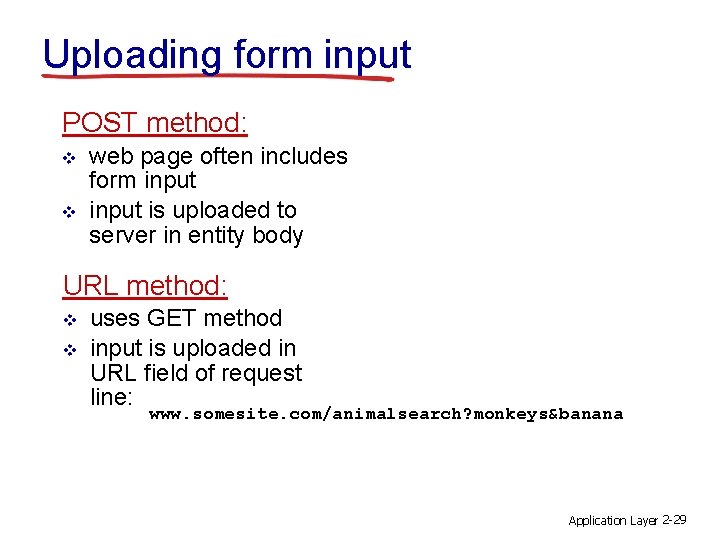 Uploading form input

POST method:

❖ web page often includes form input
❖ input is uploaded to server in entity body

URL method:

❖ uses GET method
❖ input is uploaded in URL field of request line:

www.somesite.com/animalsearch?monkeys&banana

Application Layer 2-29